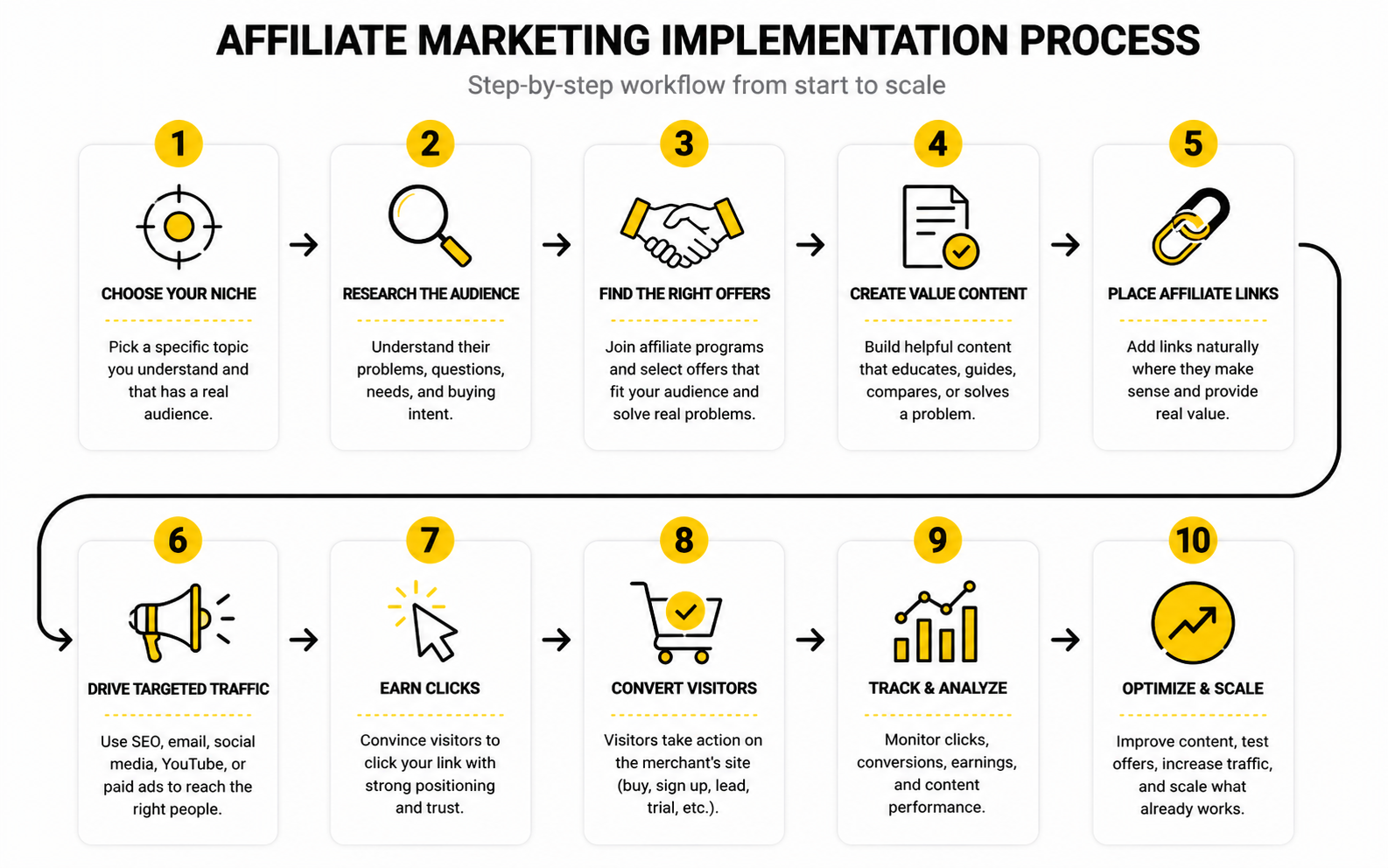 AFFILIATE MARKETING IMPLEMENTATION PROCESS

Step-by-step workflow from start to scale

1

CHOOSE YOUR NICHE

Pick a specific topic you understand and that has a real audience.

2

RESEARCH THE AUDIENCE

Understand their problems, questions, needs, and buying intent.

3

FIND THE RIGHT OFFERS

Join affiliate programs and select offers that fit your audience and solve real problems.

4

CREATE VALUE CONTENT

Build helpful content that educates, guides, compares, or solves a problem.

5

PLACE AFFILIATE LINKS

Add links naturally where they make sense and provide real value.

6

DRIVE TARGETED TRAFFIC

Use SEO, email, social media, YouTube, or paid ads to reach the right people.

7

EARN CLICKS

Convince visitors to click your link with strong positioning and trust.

8

CONVERT VISITORS

Visitors take action on the merchant's site (buy, sign up, lead, trial, etc.).

9

TRACK & ANALYZE

Monitor clicks, conversions, earnings, and content performance.

10

OPTIMIZE & SCALE

Improve content, test offers, increase traffic, and scale what already works.